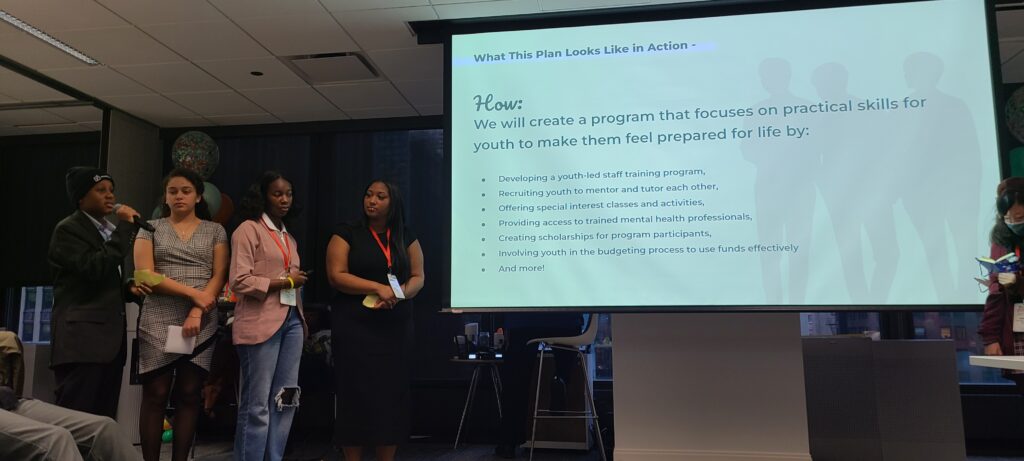 What This Plan Looks Like in Action -

How:
We will create a program that focuses on practical skills for youth to make them feel prepared for life by:

- Developing a youth-led staff training program,
- Recruiting youth to mentor and tutor each other,
- Offering special interest classes and activities,
- Providing access to trained mental health professionals,
- Creating scholarships for program participants,
- Involving youth in the budgeting process to use funds effectively
- And more!